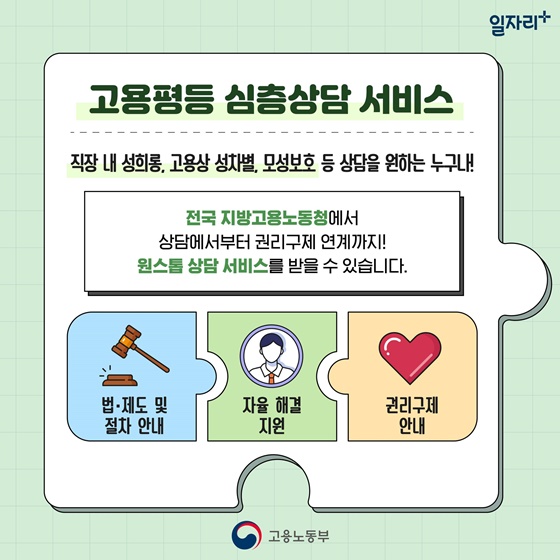 일자리+

고용평등 심층상담 서비스

직장 내 성희롱, 고용상 성차별, 모성보호 등 상담을 원하는 누구나!

전국 지방고용노동청에서
상담에서부터 권리구제 연계까지!
원스톱 상담 서비스를 받을 수 있습니다.

법·제도 및 절차 안내

자율 해결 지원

권리구제 안내

고용노동부